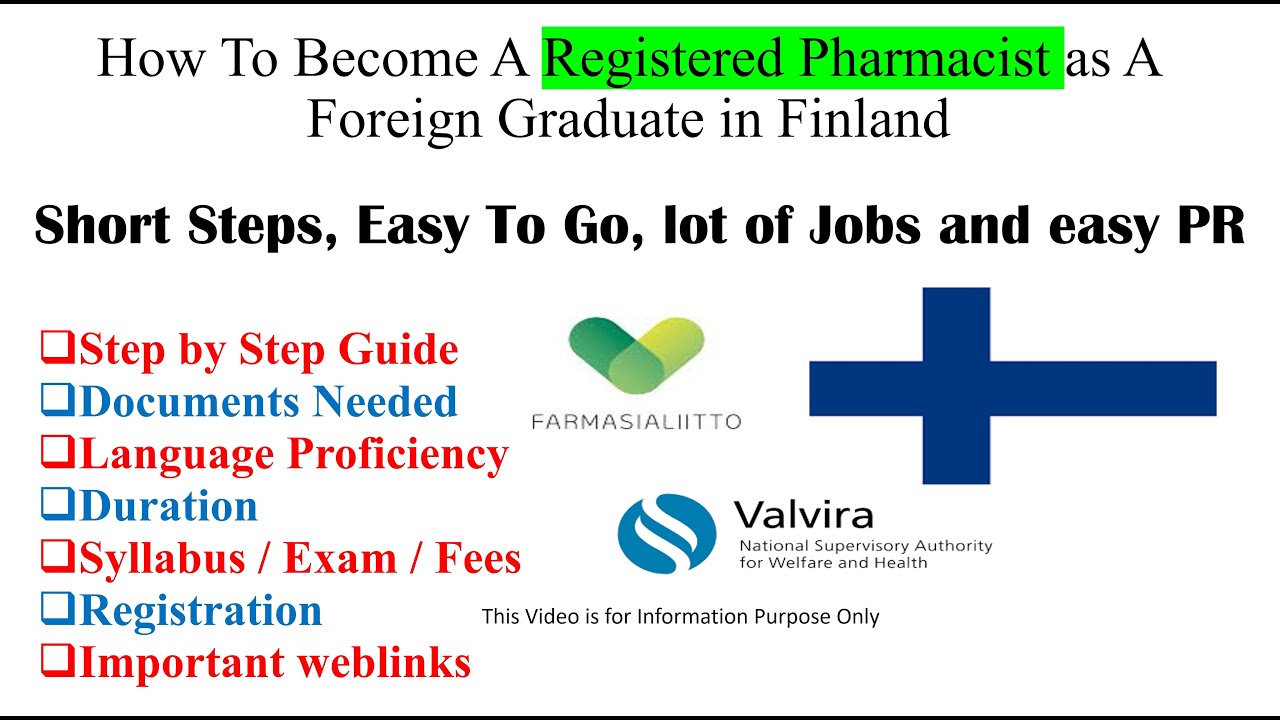 How To Become A Registered Pharmacist as A Foreign Graduate in Finland

Short Steps, Easy To Go, lot of Jobs and easy PR

❑Step by Step Guide
❑Documents Needed
❑Language Proficiency
❑Duration
❑Syllabus / Exam / Fees
❑Registration
❑Important weblinks

FARMASIALIITTO

Valvira
National Supervisory Authority for Welfare and Health

This Video is for Information Purpose Only